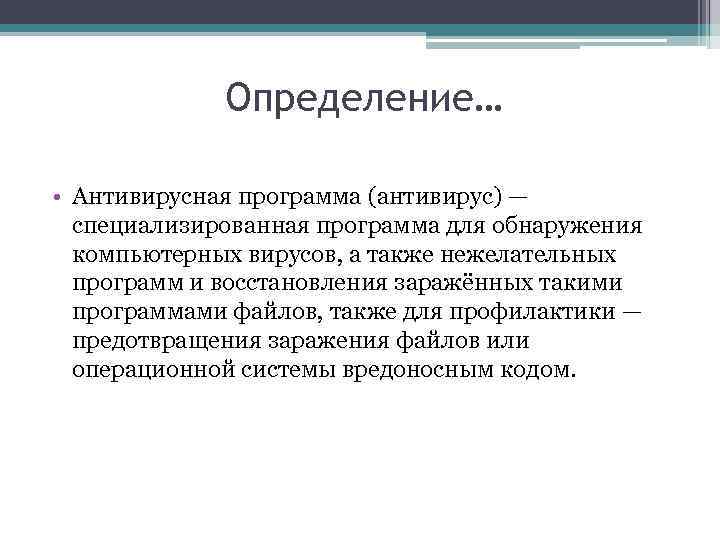 Определение…

• Антивирусная программа (антивирус) — специализированная программа для обнаружения компьютерных вирусов, а также нежелательных программ и восстановления заражённых такими программами файлов, также для профилактики — предотвращения заражения файлов или операционной системы вредоносным кодом.